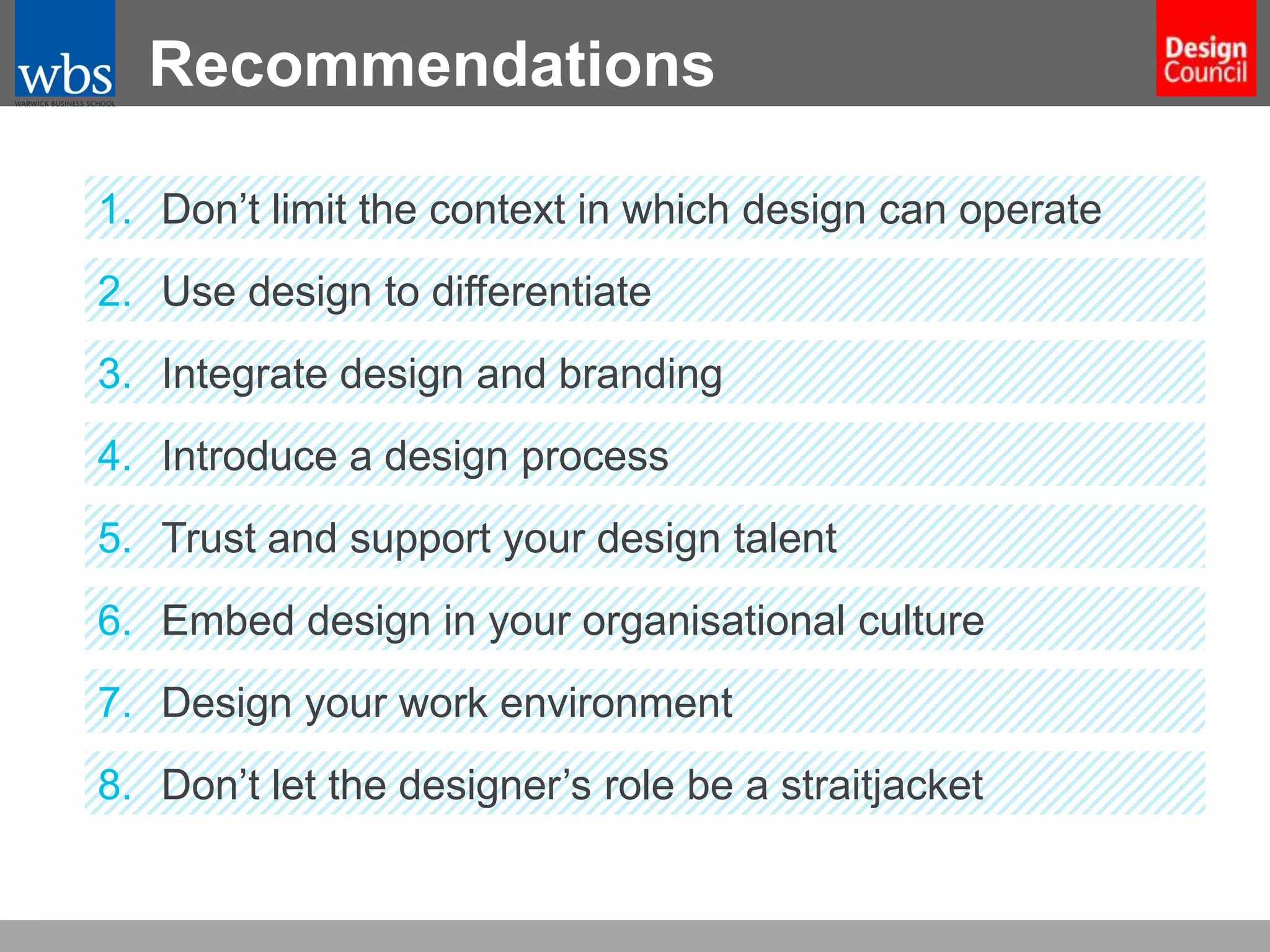 wbs
WARWICK BUSINESS SCHOOL

Recommendations

Design Council

1. Don’t limit the context in which design can operate
2. Use design to differentiate
3. Integrate design and branding
4. Introduce a design process
5. Trust and support your design talent
6. Embed design in your organisational culture
7. Design your work environment
8. Don’t let the designer’s role be a straitjacket